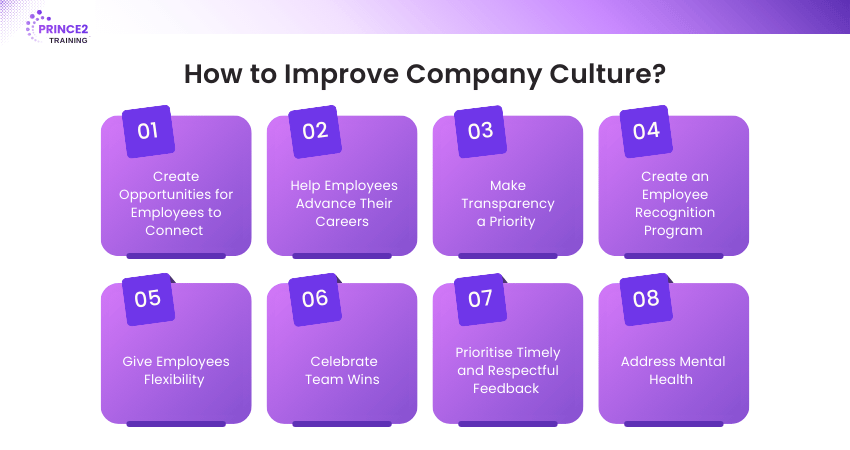 PRINCE2 TRAINING

How to Improve Company Culture?

01
Create Opportunities for Employees to Connect

02
Help Employees Advance Their Careers

03
Make Transparency a Priority

04
Create an Employee Recognition Program

05
Give Employees Flexibility

06
Celebrate Team Wins

07
Prioritise Timely and Respectful Feedback

08
Address Mental Health